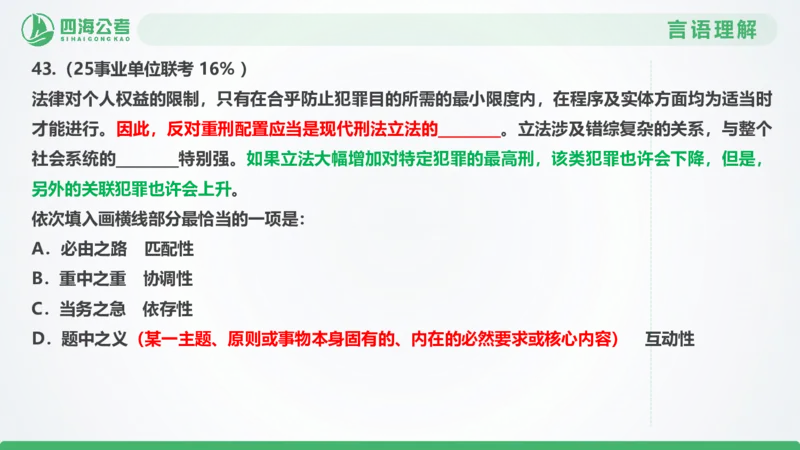 四海公考
SIHAIGONGKAO

言语理解

43.（25事业单位联考 16%）

法律对个人权益的限制，只有在合乎防止犯罪目的所需的最小限度内，在程序及实体方面均为适当时才能进行。因此，反对重刑配置应当是现代刑法立法的________。立法涉及错综复杂的关系，与整个社会系统的________特别强。如果立法大幅增加对特定犯罪的最高刑，该类犯罪也许会下降，但是，另外的关联犯罪也许会上升。

依次填入画横线部分最恰当的一项是：

A．必由之路　匹配性

B．重中之重　协调性

C．当务之急　依存性

D．题中之义（某一主题、原则或事物本身固有的、内在的必然要求或核心内容）　互动性